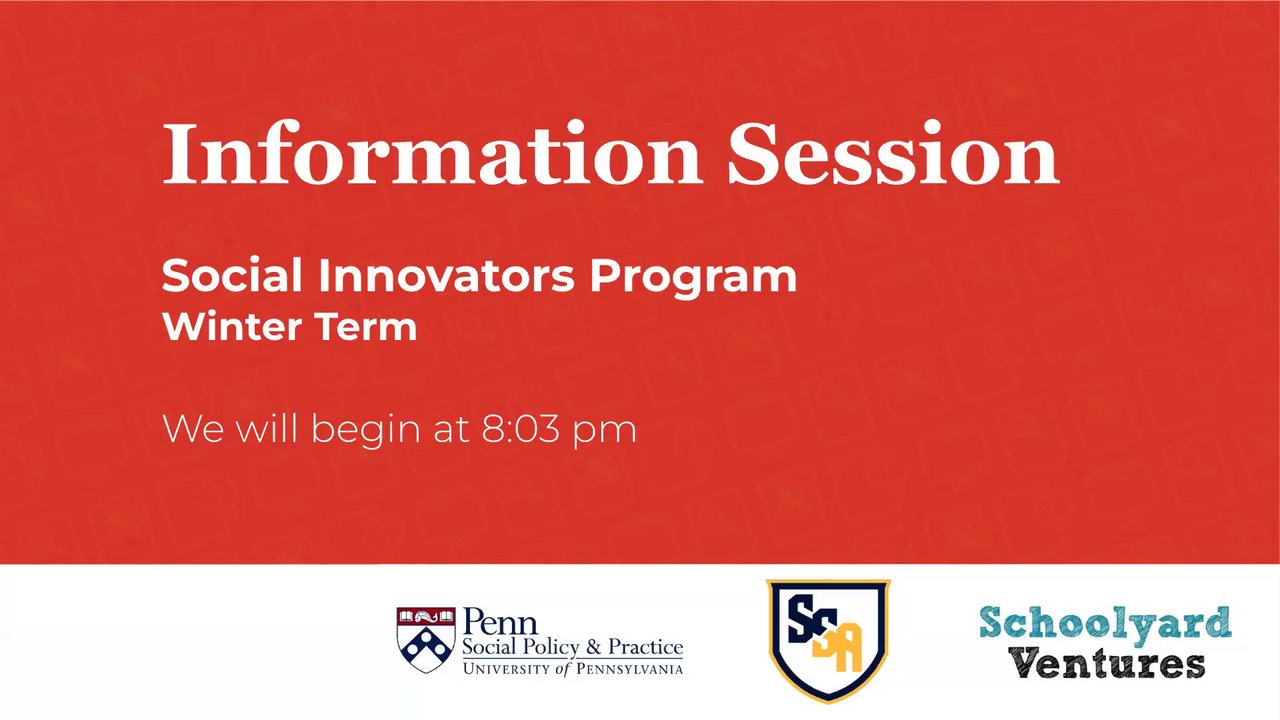 Information Session

Social Innovators Program
Winter Term

We will begin at 8:03 pm

Penn
Social Policy & Practice
UNIVERSITY of PENNSYLVANIA

SSA

Schoolyard
Ventures